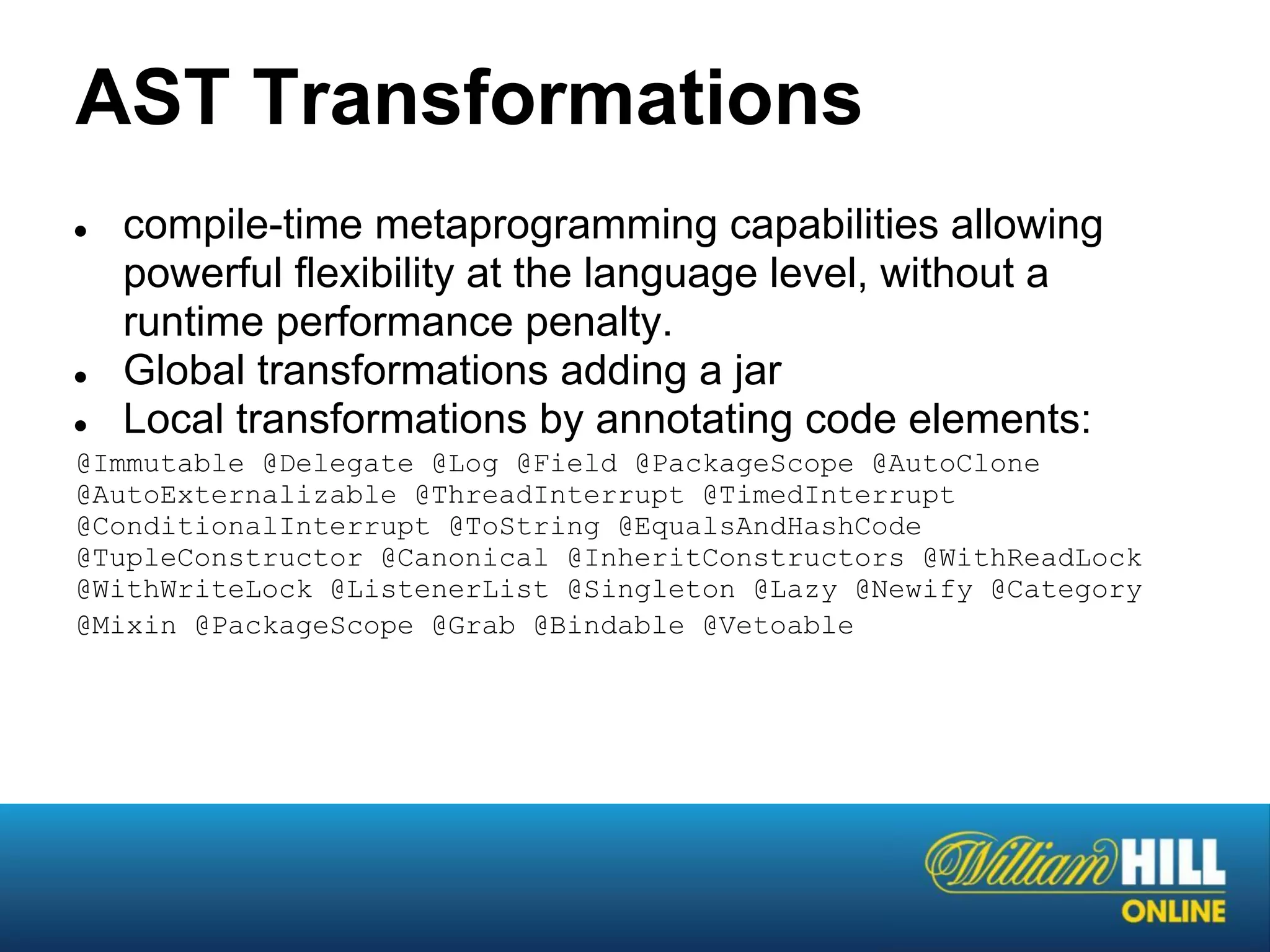 AST Transformations

- compile-time metaprogramming capabilities allowing powerful flexibility at the language level, without a runtime performance penalty.
- Global transformations adding a jar
- Local transformations by annotating code elements:

@Immutable @Delegate @Log @Field @PackageScope @AutoClone @AutoExternalizable @ThreadInterrupt @TimedInterrupt @ConditionalInterrupt @ToString @EqualsAndHashCode @TupleConstructor @Canonical @InheritConstructors @WithReadLock @WithWriteLock @ListenerList @Singleton @Lazy @Newify @Category @Mixin @PackageScope @Grab @Bindable @Vetoable

William HILL ONLINE